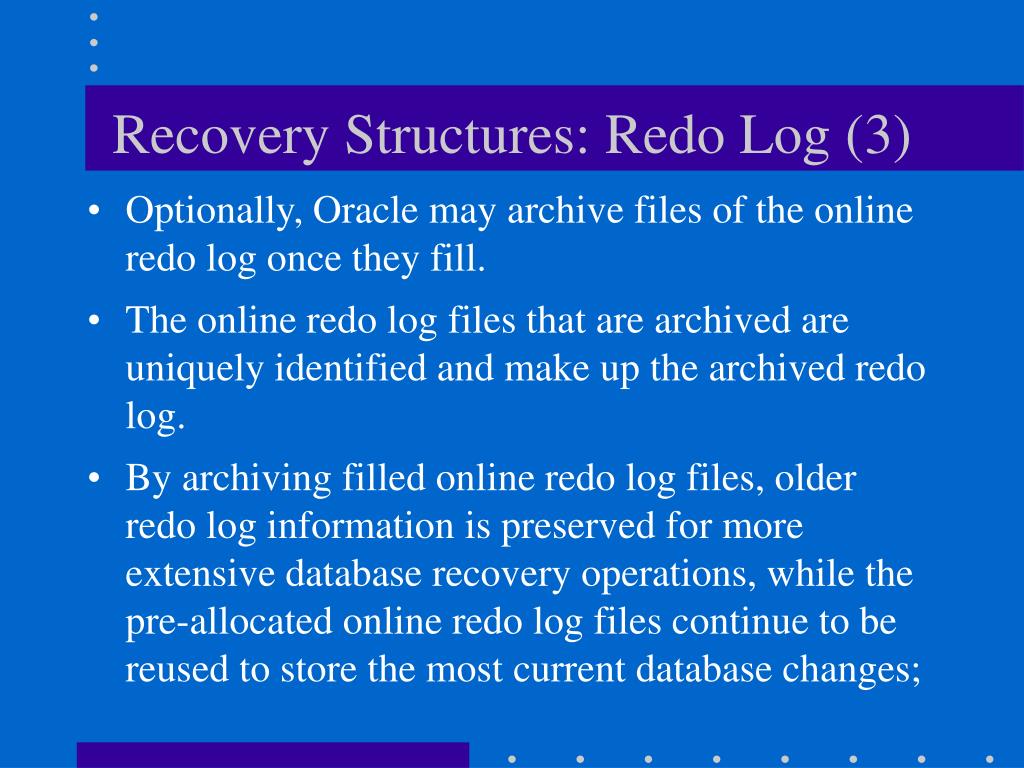 Recovery Structures: Redo Log (3)

• Optionally, Oracle may archive files of the online redo log once they fill.

• The online redo log files that are archived are uniquely identified and make up the archived redo log.

• By archiving filled online redo log files, older redo log information is preserved for more extensive database recovery operations, while the pre-allocated online redo log files continue to be reused to store the most current database changes;